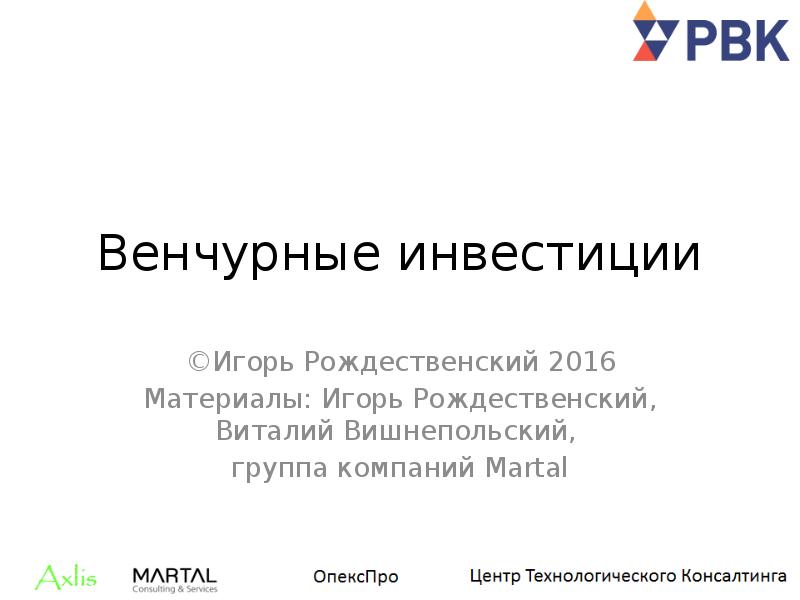 РВК

Венчурные инвестиции

©Игорь Рождественский 2016
Материалы: Игорь Рождественский, Виталий Вишнепольский, группа компаний Martal

Axlis MARTAL Consulting & Services ОпексПро Центр Технологического Консалтинга